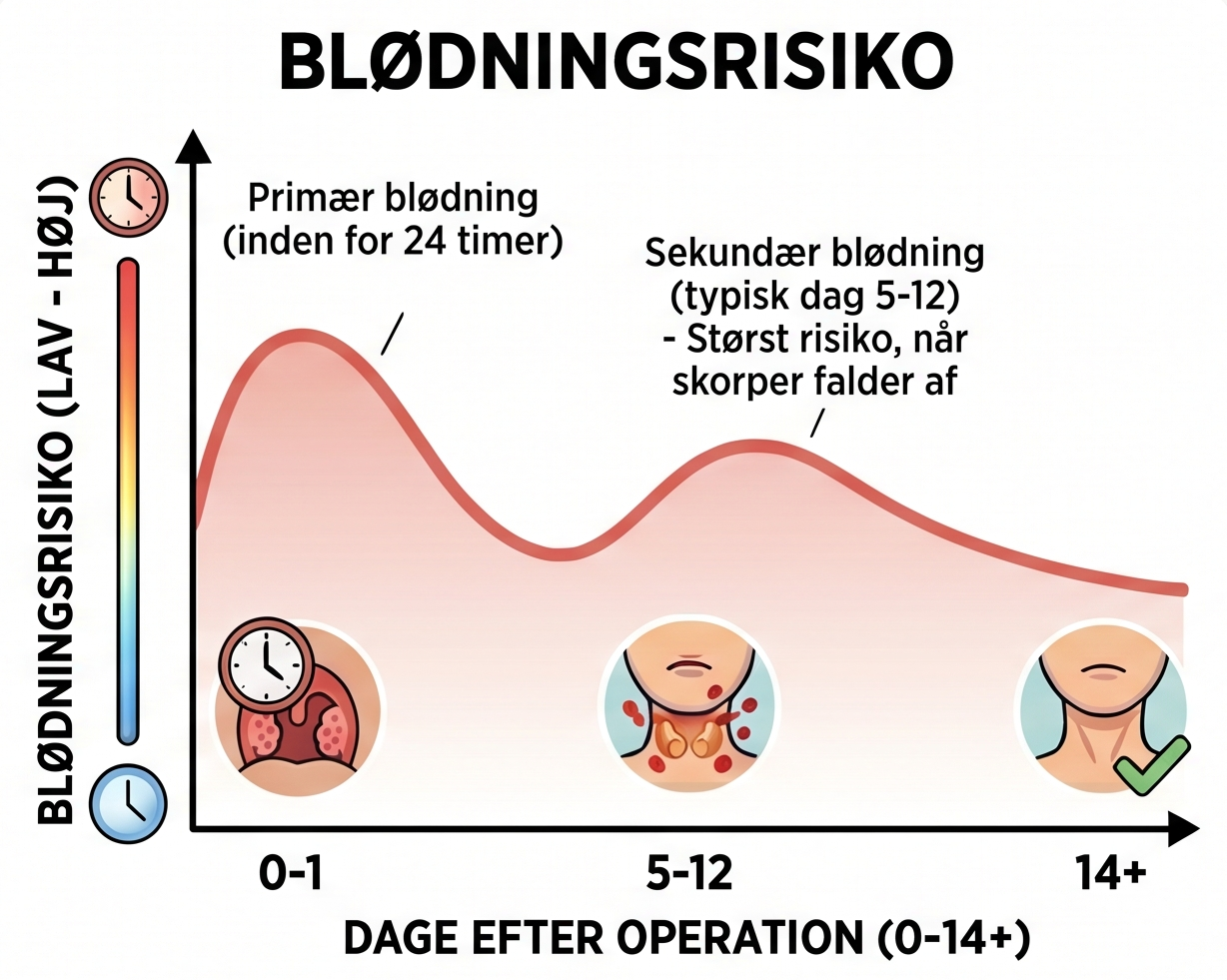 BLØDNINGSRISIKO

BLØDNINGSRISIKO (LAV - HØJ)

Primær blødning (inden for 24 timer)

Sekundær blødning (typisk dag 5-12) - Størst risiko, når skorper falder af

0-1

5-12

14+

DAGE EFTER OPERATION (0-14+)